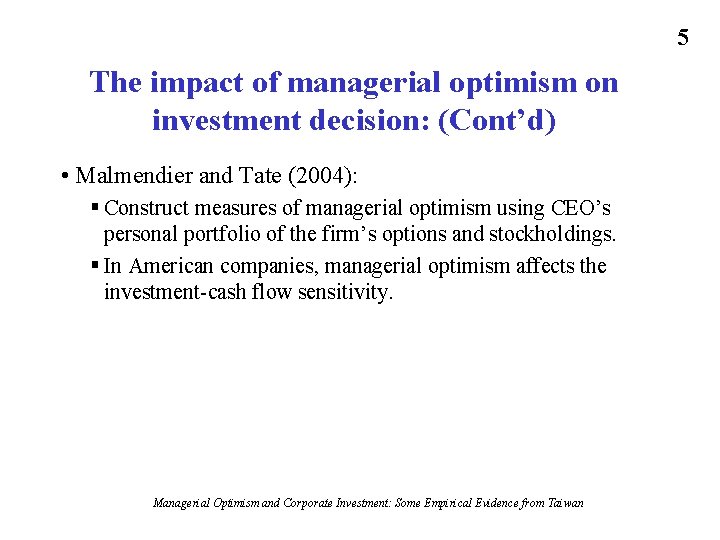 5

The impact of managerial optimism on investment decision: (Cont'd)

• Malmendier and Tate (2004):

▪ Construct measures of managerial optimism using CEO's personal portfolio of the firm's options and stockholdings.

▪ In American companies, managerial optimism affects the investment-cash flow sensitivity.

Managerial Optimism and Corporate Investment: Some Empirical Evidence from Taiwan